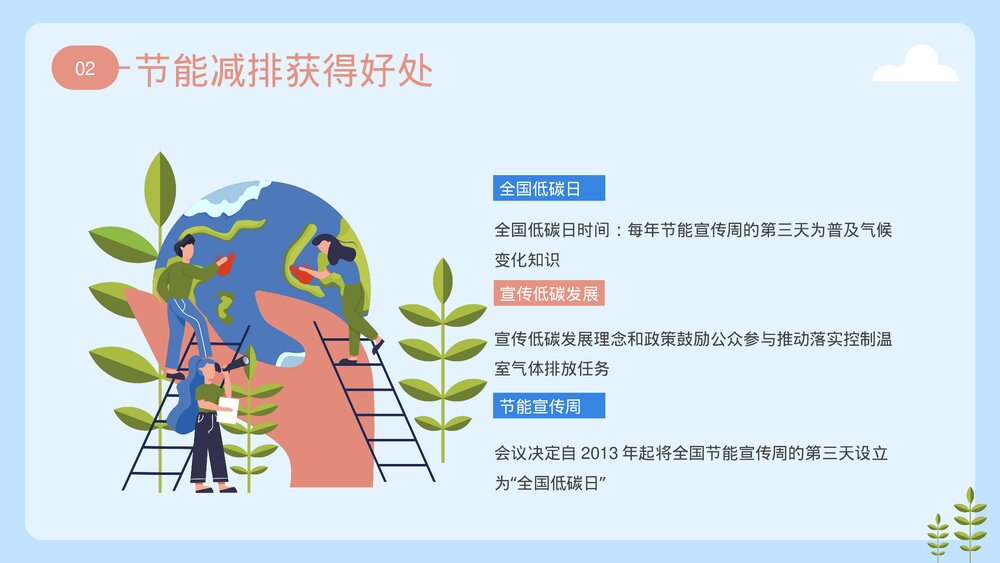 02 节能减排获得好处

全国低碳日

全国低碳日时间：每年节能宣传周的第三天为普及气候变化知识

宣传低碳发展

宣传低碳发展理念和政策鼓励公众参与推动落实控制温室气体排放任务

节能宣传周

会议决定自 2013 年起将全国节能宣传周的第三天设立为“全国低碳日”